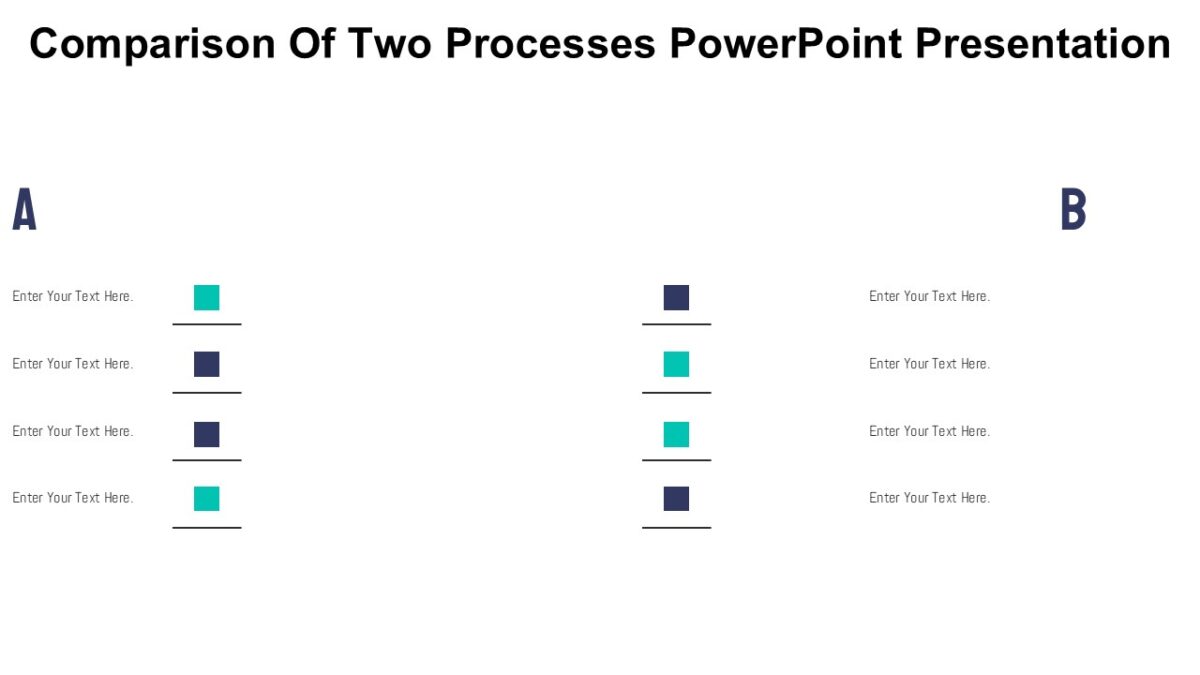 Comparison Of Two Processes PowerPoint Presentation

A

Enter Your Text Here.

Enter Your Text Here.

Enter Your Text Here.

Enter Your Text Here.

B

Enter Your Text Here.

Enter Your Text Here.

Enter Your Text Here.

Enter Your Text Here.